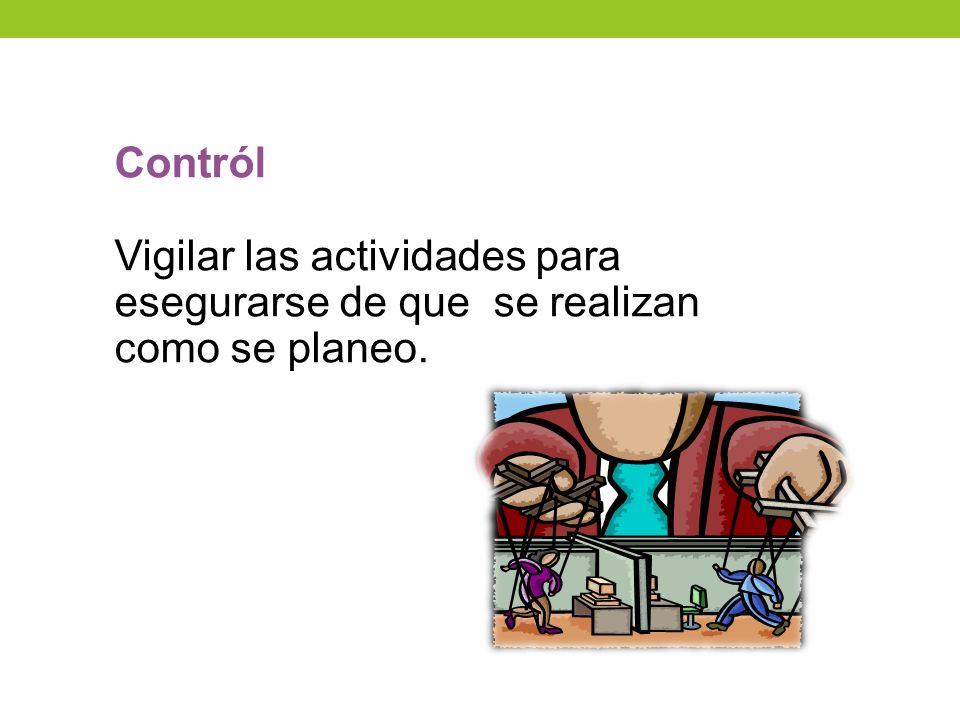 Contról

Vigilar las actividades para esegurarse de que se realizan como se planeo.